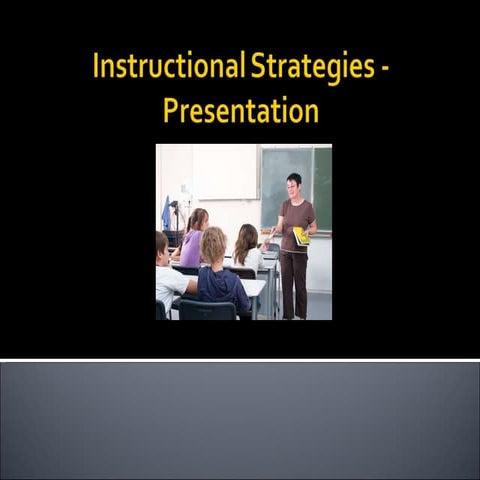 Instructional Strategies - Presentation